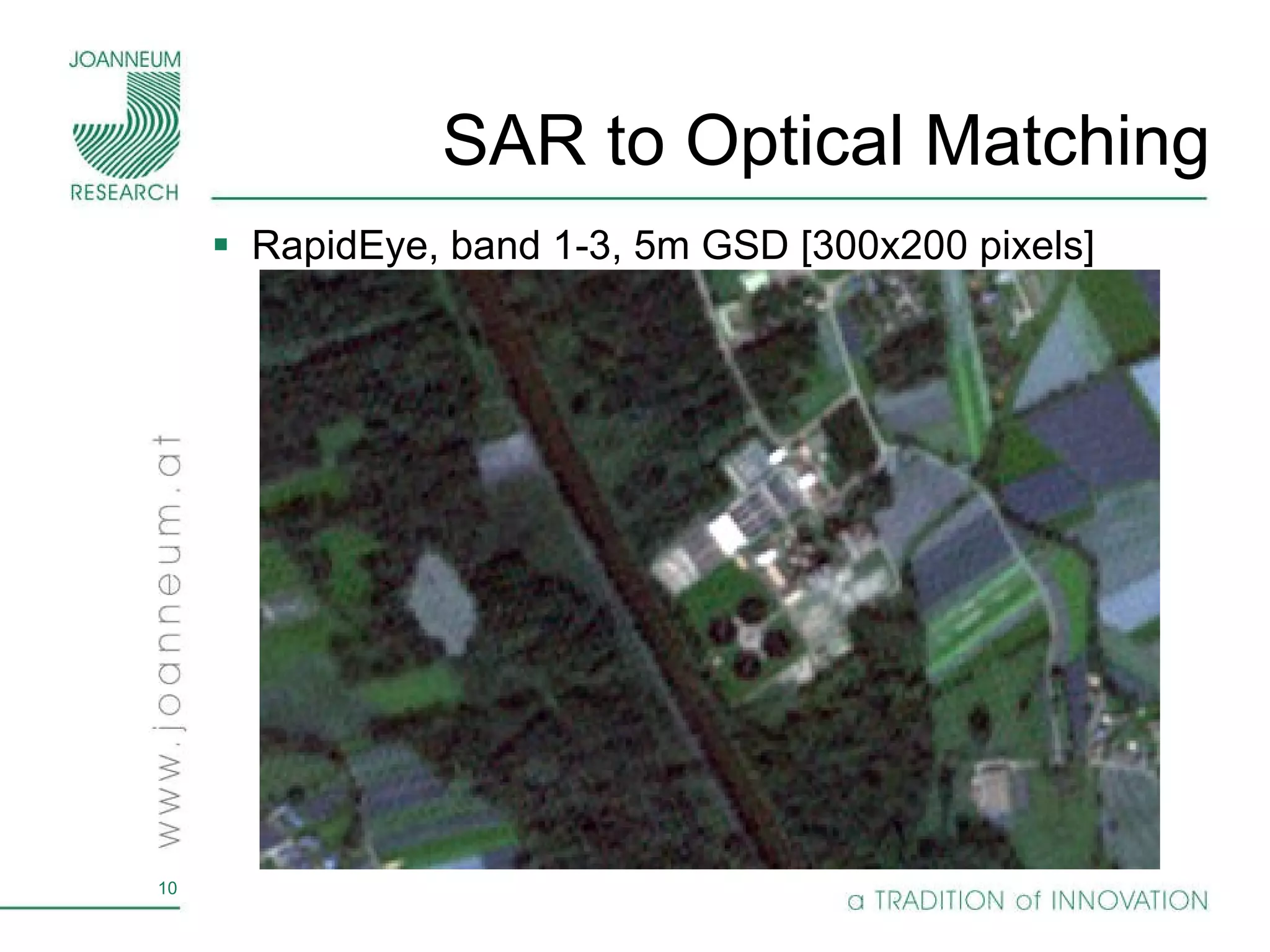 JOANNEUM
RESEARCH

SAR to Optical Matching

▪ RapidEye, band 1-3, 5m GSD [300x200 pixels]

www.joanneum.at

10

a TRADITION of INNOVATION